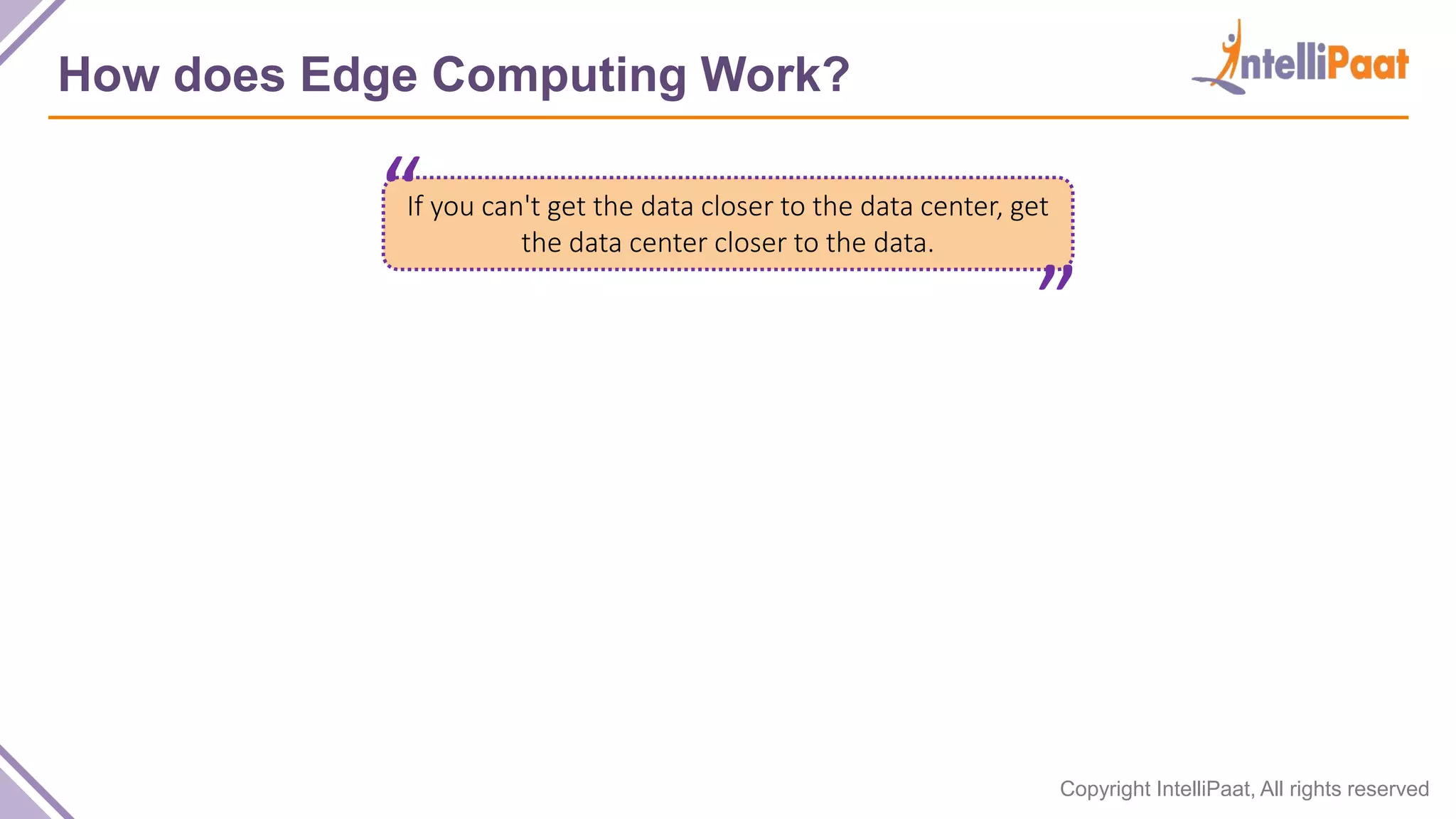 How does Edge Computing Work?

IntelliPaat

“If you can't get the data closer to the data center, get the data center closer to the data.”

Copyright IntelliPaat, All rights reserved